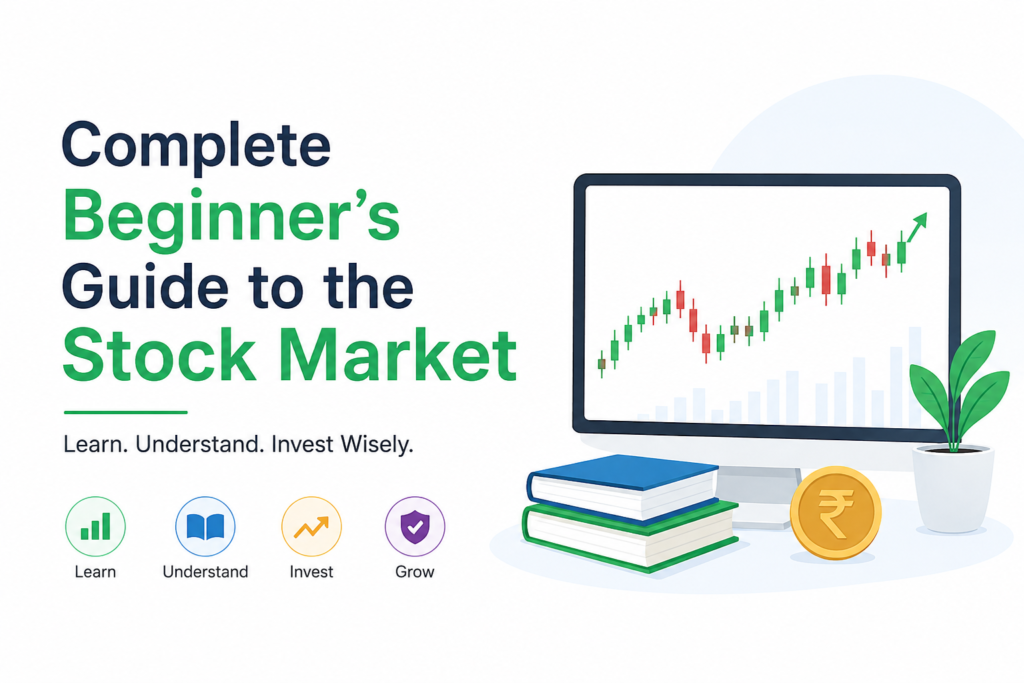 Complete Beginner's Guide to the Stock Market

Learn. Understand. Invest Wisely.

Learn

Understand

Invest

Grow

₹